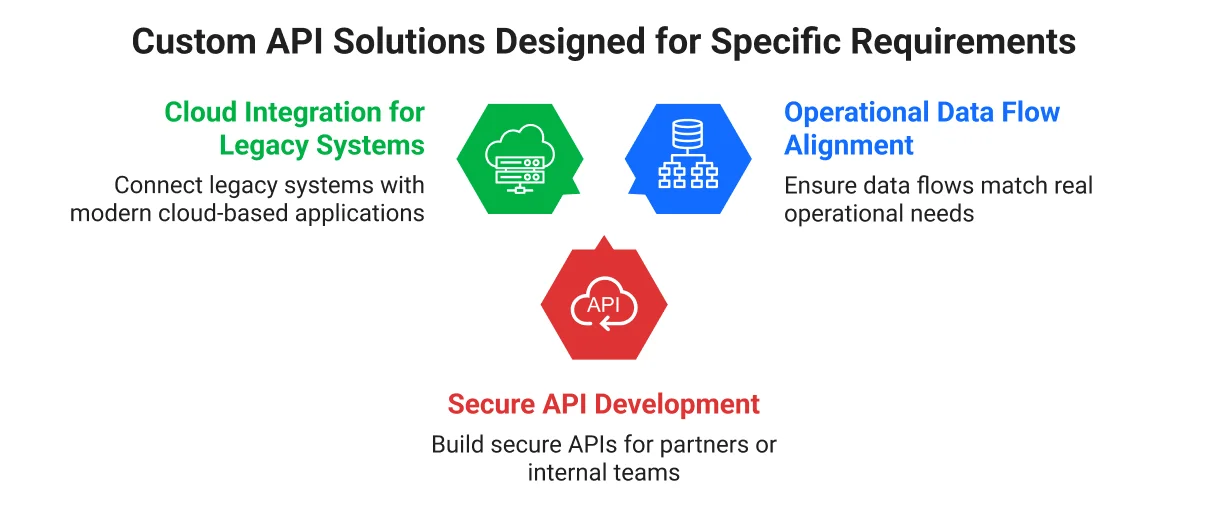 Custom API Solutions Designed for Specific Requirements

Cloud Integration for Legacy Systems

Connect legacy systems with modern cloud-based applications

Operational Data Flow Alignment

Ensure data flows match real operational needs

API

Secure API Development

Build secure APIs for partners or internal teams